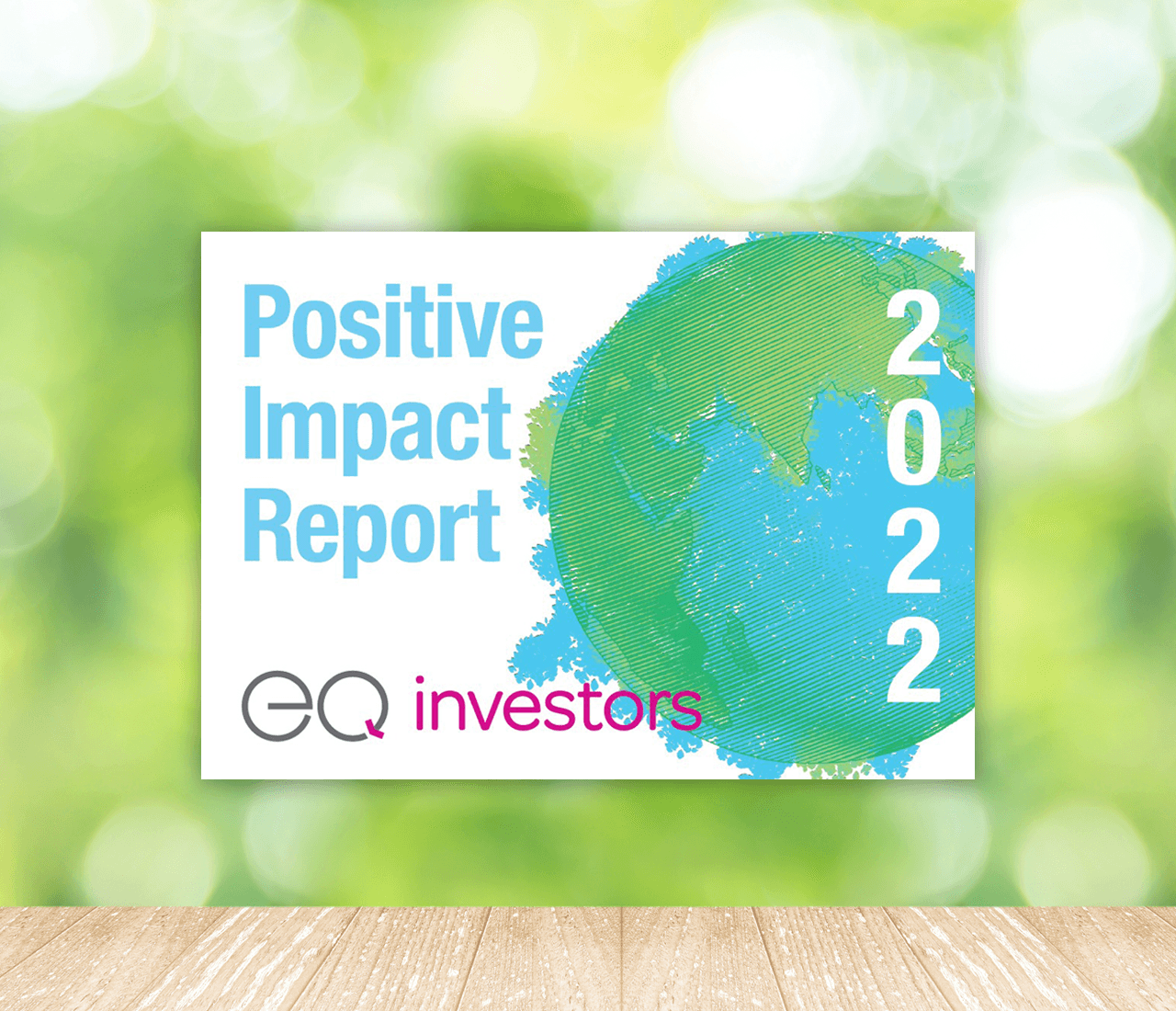 Positive Impact Report

2022

eQ investors